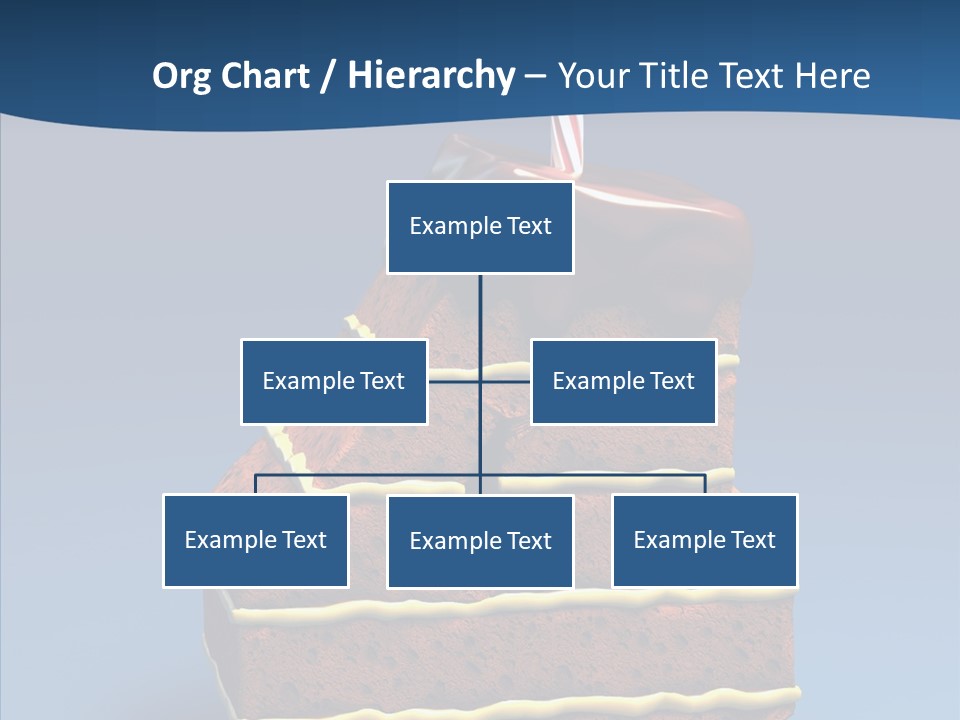 Org Chart / Hierarchy – Your Title Text Here

Example Text

Example Text

Example Text

Example Text

Example Text

Example Text